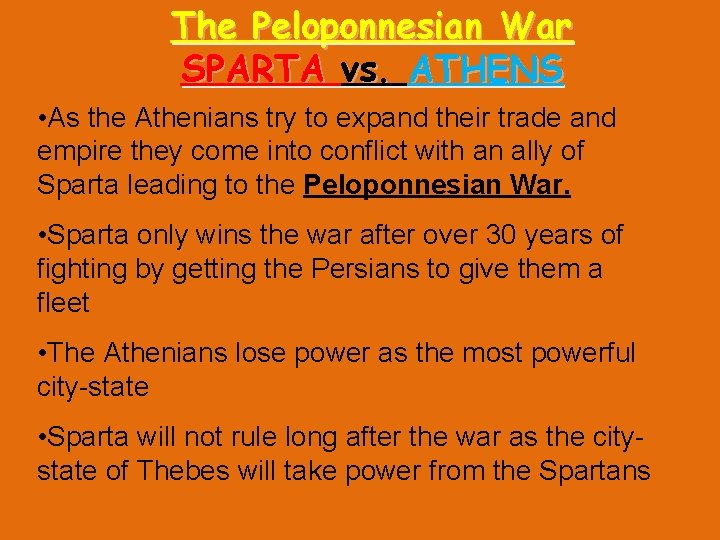 The Peloponnesian War
SPARTA vs. ATHENS

•As the Athenians try to expand their trade and empire they come into conflict with an ally of Sparta leading to the Peloponnesian War.

•Sparta only wins the war after over 30 years of fighting by getting the Persians to give them a fleet

•The Athenians lose power as the most powerful city-state

•Sparta will not rule long after the war as the city-state of Thebes will take power from the Spartans